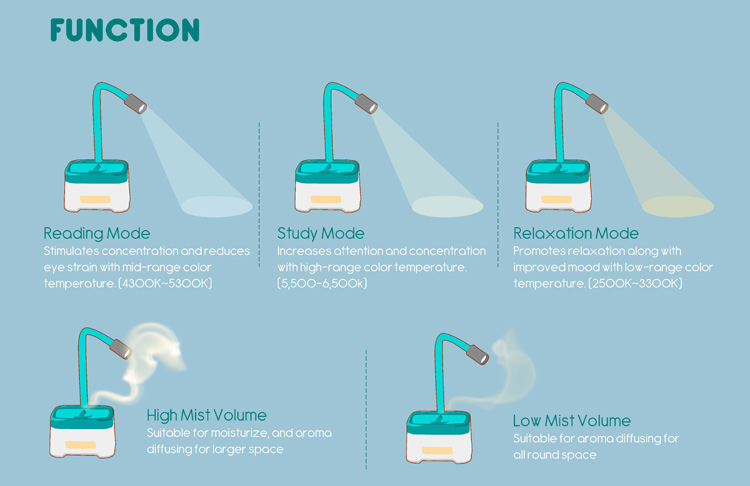 FUNCTION

Reading Mode
Stimulates concentration and reduces eye strain with mid-range color temperature. (4300K~5300K)

Study Mode
Increases attention and concentration with high-range color temperature. (5,500~6,500k)

Relaxation Mode
Promotes relaxation along with improved mood with low-range color temperature. (2500K~3300K)

High Mist Volume
Suitable for moisturize, and aroma diffusing for larger space

Low Mist Volume
Suitable for aroma diffusing for all round space